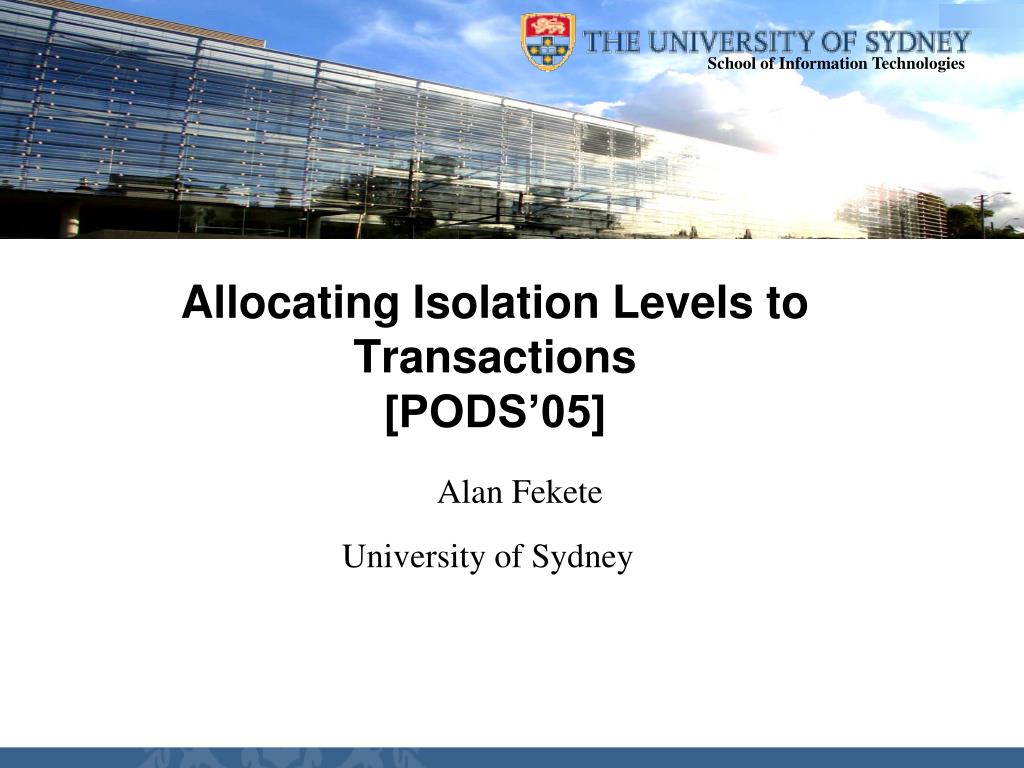 THE UNIVERSITY OF SYDNEY
School of Information Technologies

Allocating Isolation Levels to Transactions
[PODS’05]

Alan Fekete

University of Sydney